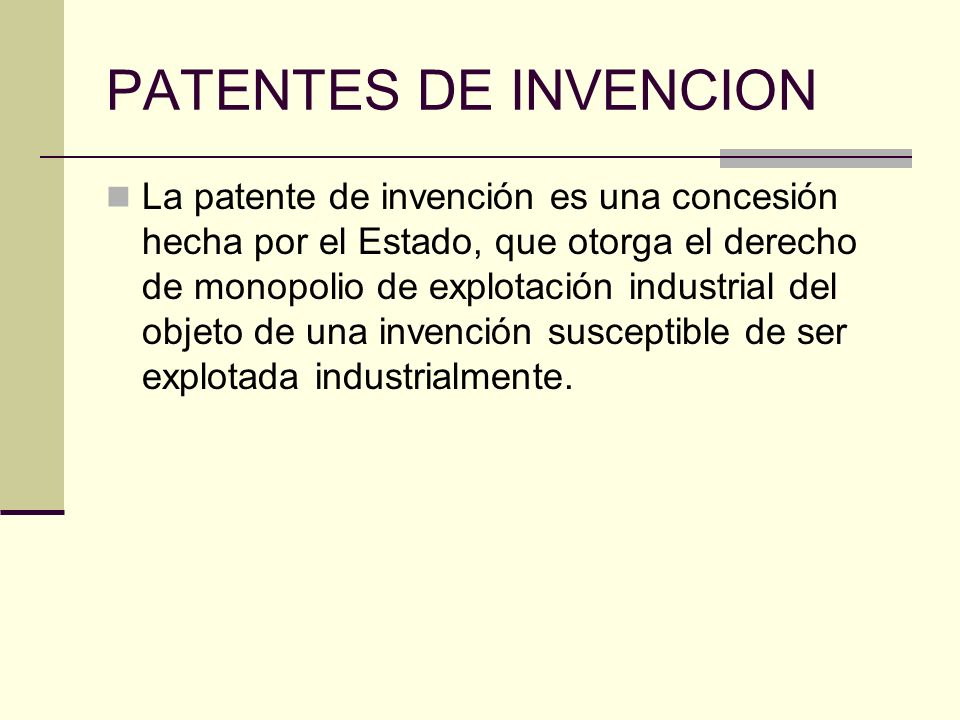 PATENTES DE INVENCION

La patente de invención es una concesión hecha por el Estado, que otorga el derecho de monopolio de explotación industrial del objeto de una invención susceptible de ser explotada industrialmente.